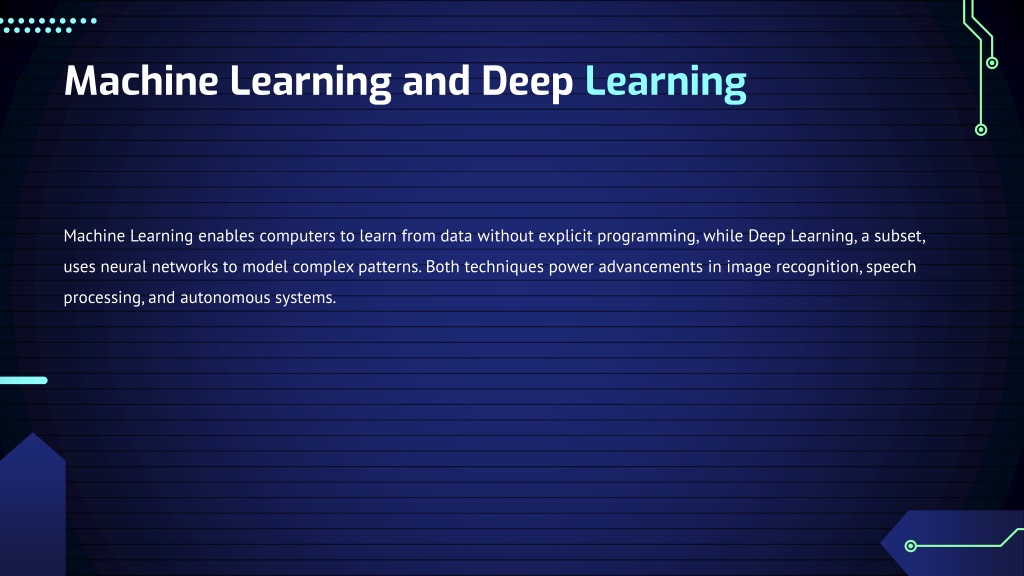 Machine Learning and Deep Learning

Machine Learning enables computers to learn from data without explicit programming, while Deep Learning, a subset, uses neural networks to model complex patterns. Both techniques power advancements in image recognition, speech processing, and autonomous systems.